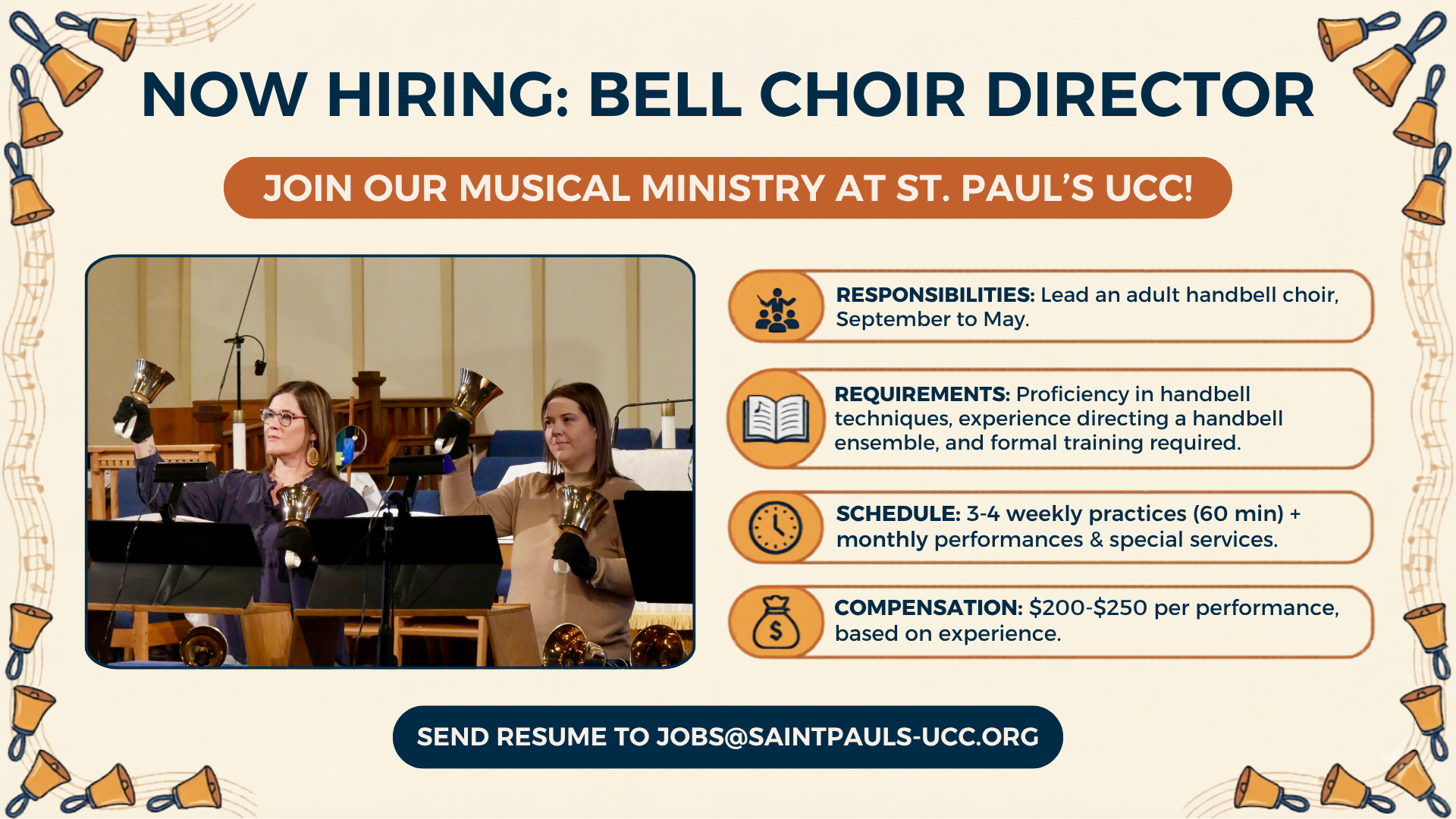 NOW HIRING: BELL CHOIR DIRECTOR

JOIN OUR MUSICAL MINISTRY AT ST. PAUL'S UCC!

RESPONSIBILITIES: Lead an adult handbell choir, September to May.

REQUIREMENTS: Proficiency in handbell techniques, experience directing a handbell ensemble, and formal training required.

SCHEDULE: 3-4 weekly practices (60 min) + monthly performances & special services.

COMPENSATION: \$200-\$250 per performance, based on experience.

SEND RESUME TO JOBS@SAINTPAULS-UCC.ORG